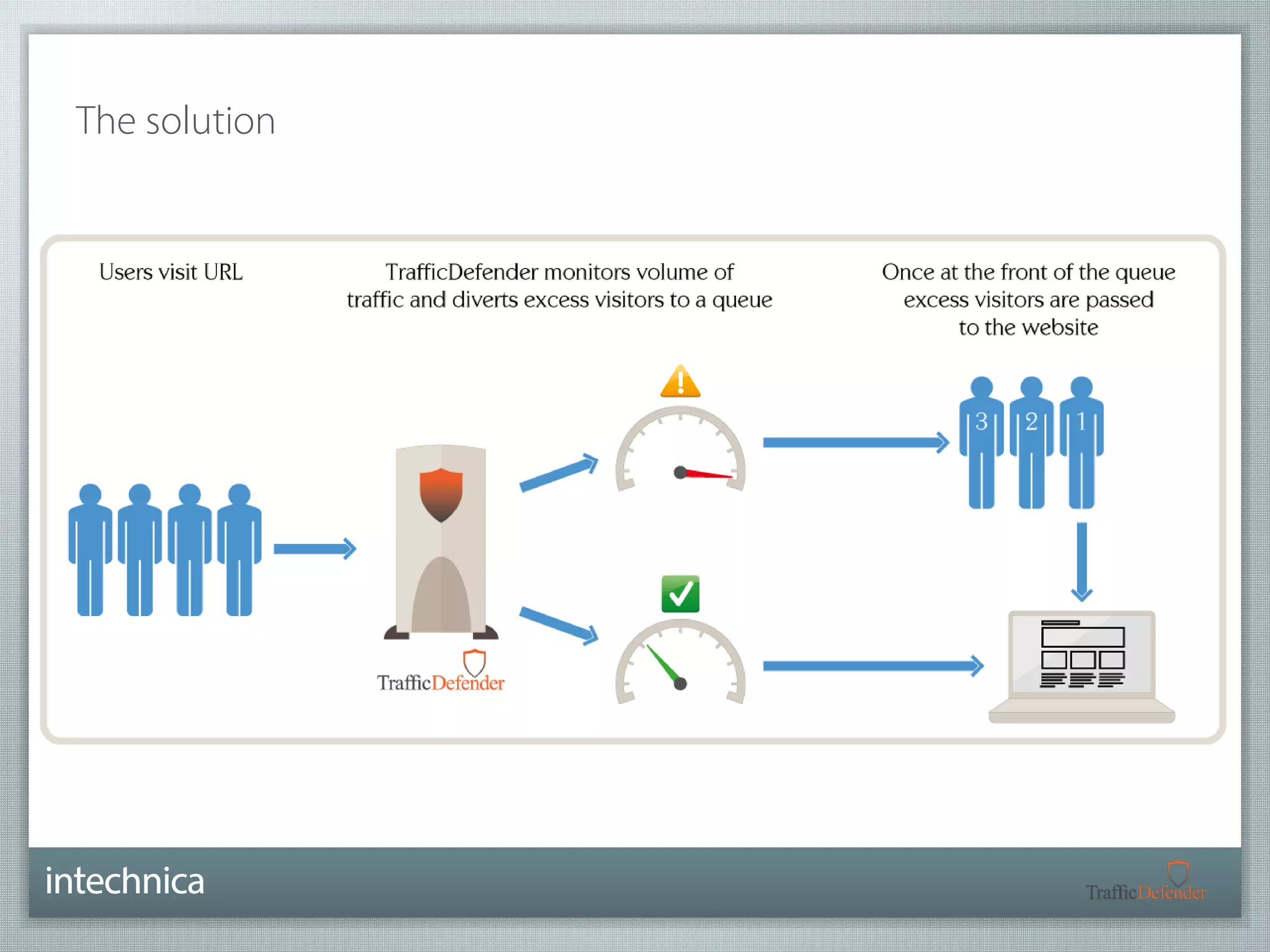 The solution

Users visit URL

TrafficDefender monitors volume of traffic and diverts excess visitors to a queue

Once at the front of the queue excess visitors are passed to the website

3 2 1

TrafficDefender

intechnica

TrafficDefender